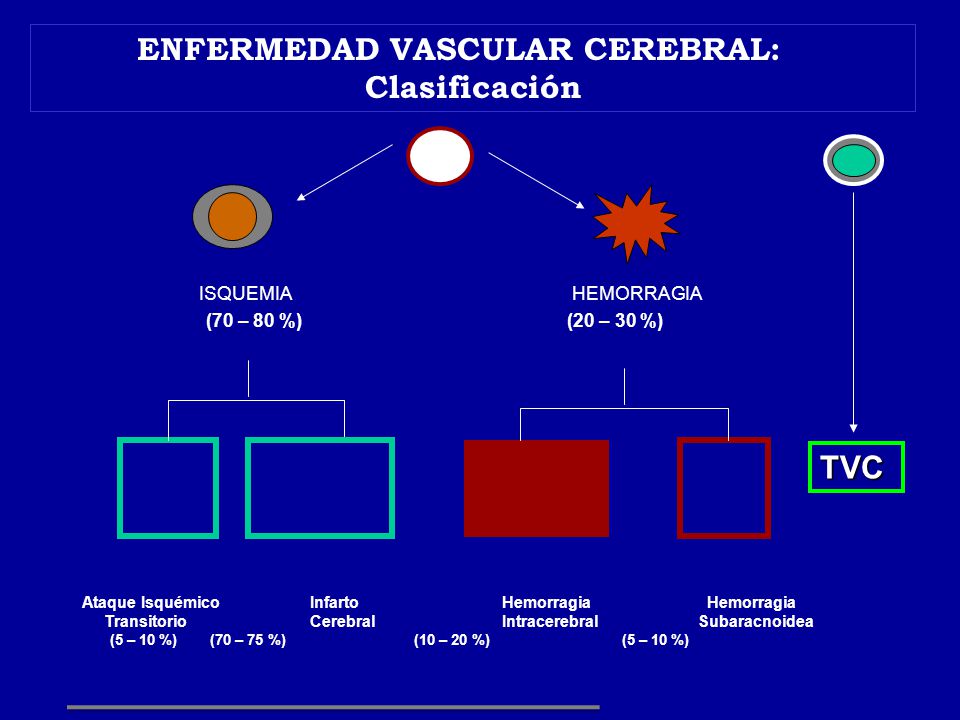 ENFERMEDAD VASCULAR CEREBRAL: Clasificación

ISQUEMIA
(70 – 80 %)

HEMORRAGIA
(20 – 30 %)

TVC

Ataque Isquémico Transitorio
(5 – 10 %)

Infarto Cerebral
(70 – 75 %)

Hemorragia Intracerebral
(10 – 20 %)

Hemorragia Subaracnoidea
(5 – 10 %)